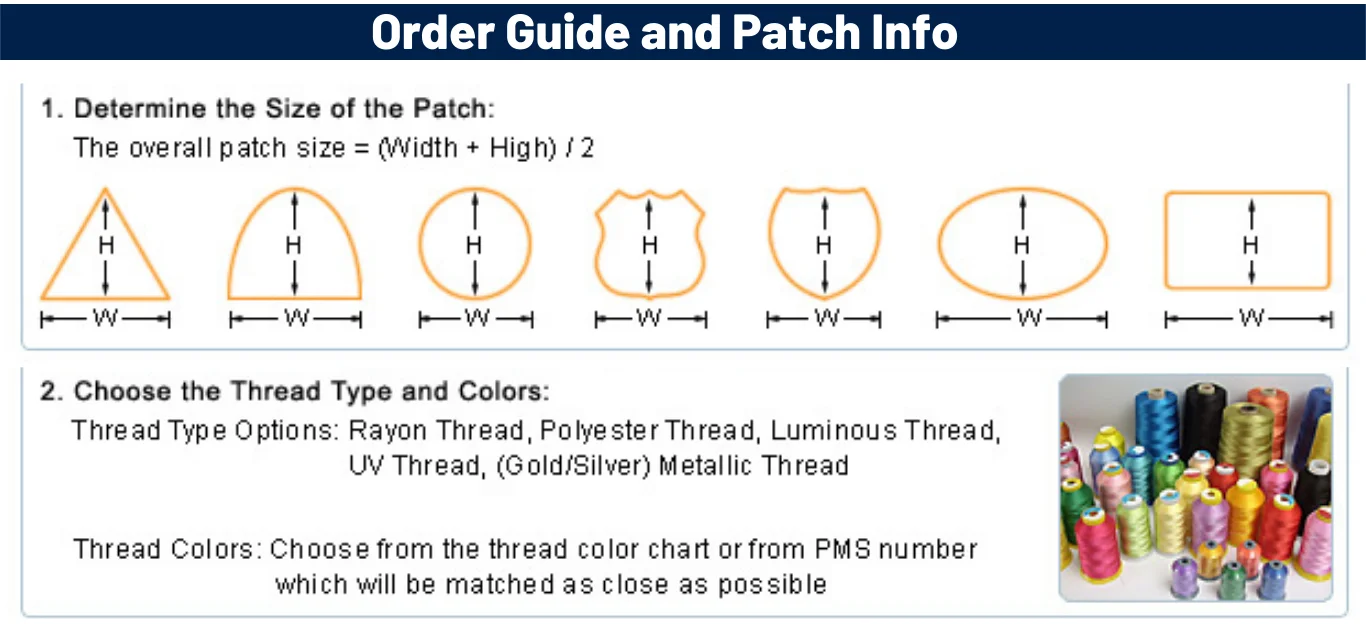 Order Guide and Patch Info

1. Determine the Size of the Patch:
The overall patch size = (Width + High) / 2

H
W
H
W
H
W
H
W
H
W
H
W
H
W

2. Choose the Thread Type and Colors:
Thread Type Options: Rayon Thread, Polyester Thread, Luminous Thread, UV Thread, (Gold/Silver) Metallic Thread

Thread Colors: Choose from the thread color chart or from PMS number which will be matched as close as possible